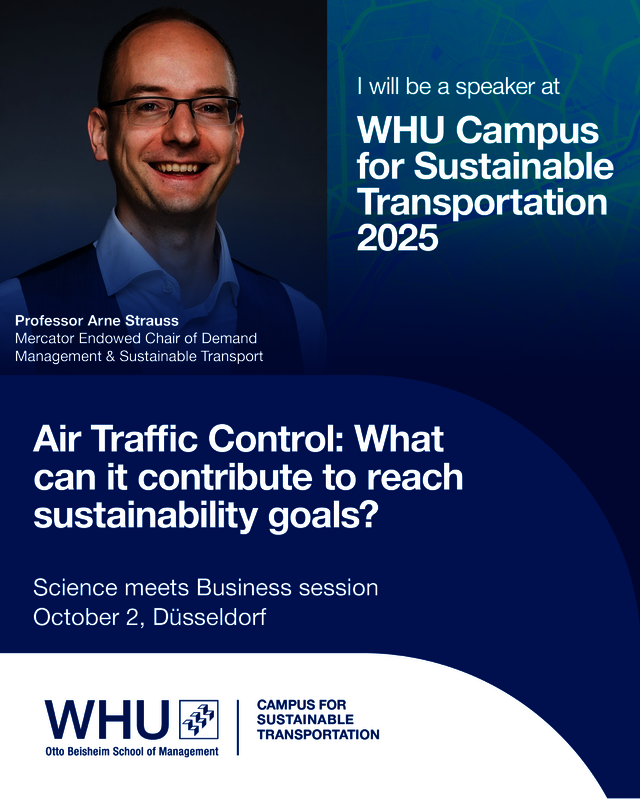 I will be a speaker at

WHU Campus for Sustainable Transportation 2025

Professor Arne Strauss
Mercator Endowed Chair of Demand Management & Sustainable Transport

Air Traffic Control: What can it contribute to reach sustainability goals?

Science meets Business session
October 2, Düsseldorf

WHU
Otto Beisheim School of Management

CAMPUS FOR SUSTAINABLE TRANSPORTATION